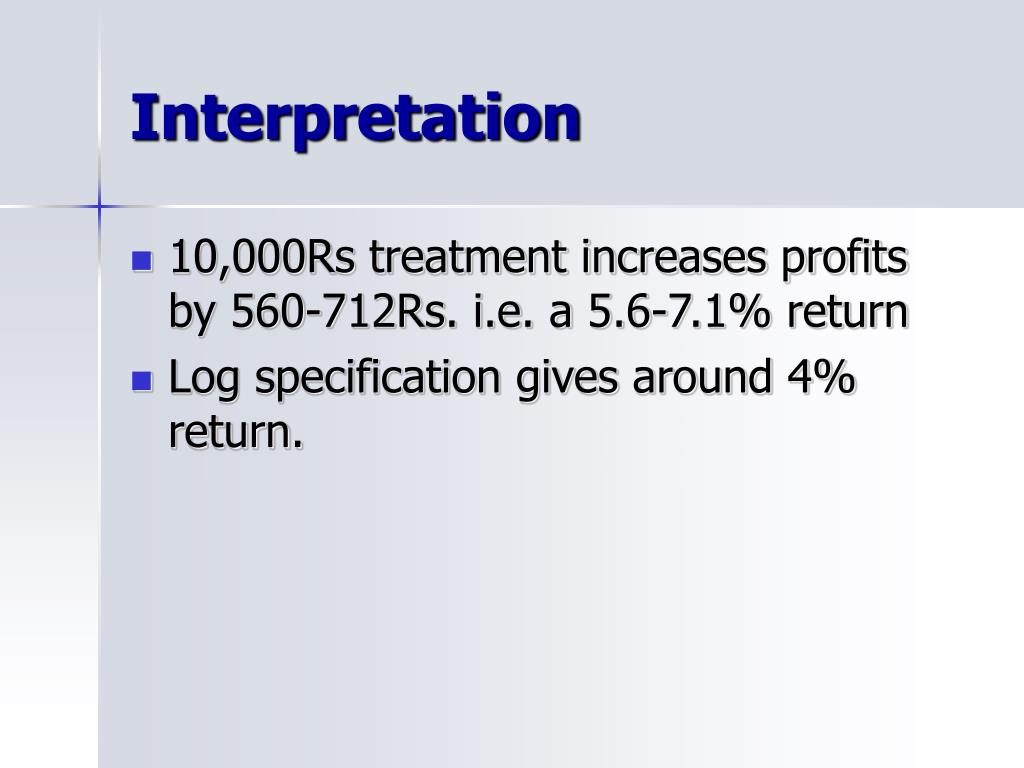 Interpretation

- 10,000Rs treatment increases profits by 560-712Rs. i.e. a 5.6-7.1% return
- Log specification gives around 4% return.